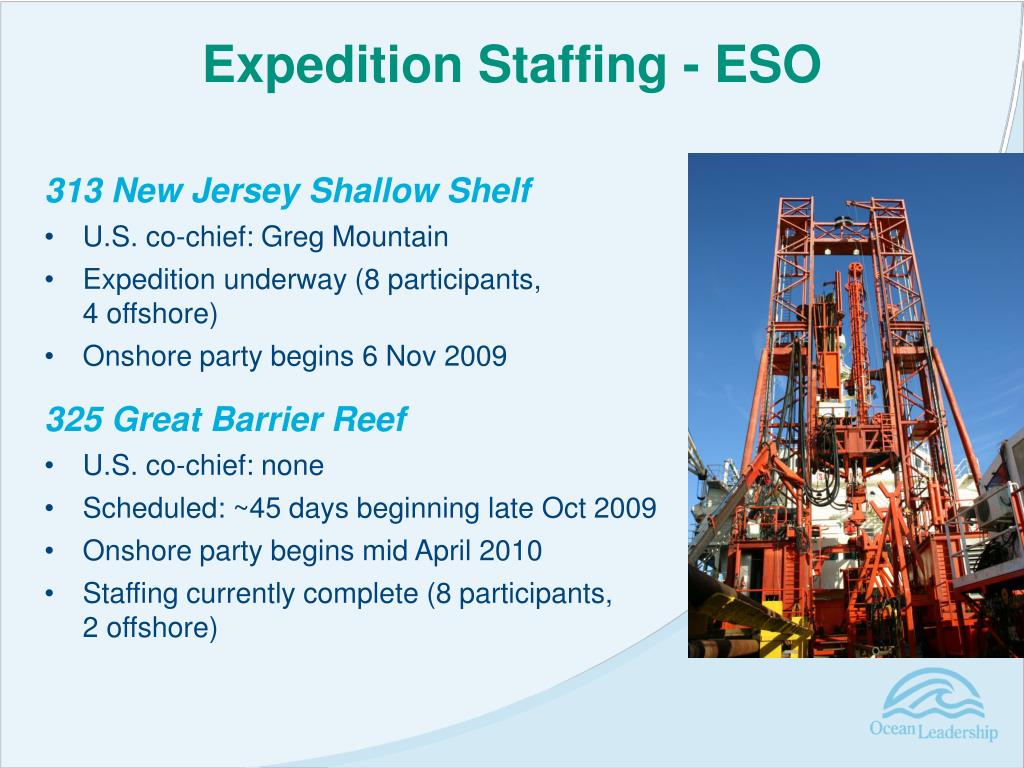 Expedition Staffing - ESO

313 New Jersey Shallow Shelf
• U.S. co-chief: Greg Mountain
• Expedition underway (8 participants, 4 offshore)
• Onshore party begins 6 Nov 2009

325 Great Barrier Reef
• U.S. co-chief: none
• Scheduled: ~45 days beginning late Oct 2009
• Onshore party begins mid April 2010
• Staffing currently complete (8 participants, 2 offshore)

Ocean Leadership